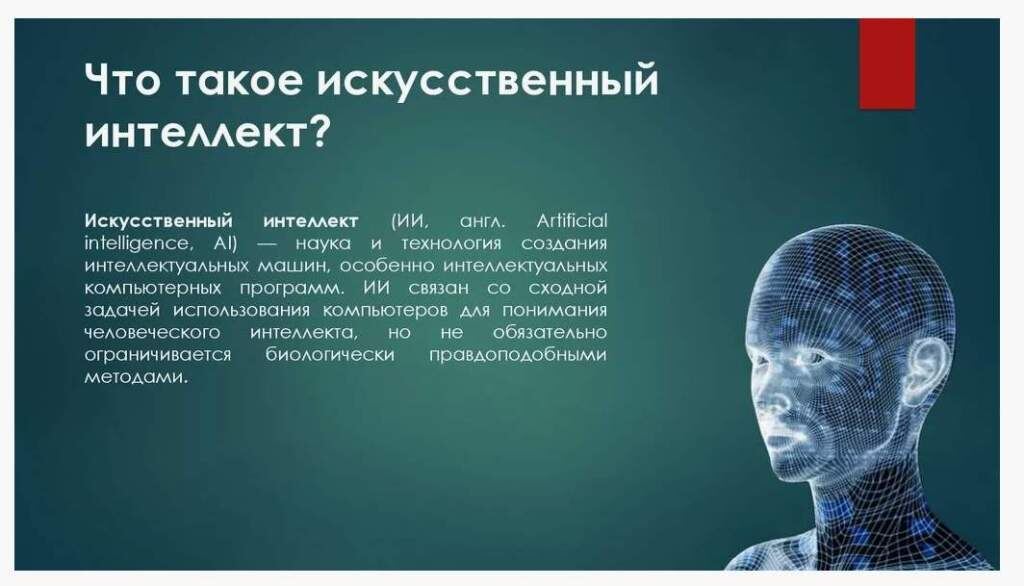 Что такое искусственный интеллект?

Искусственный интеллект (ИИ, англ. Artificial intelligence, AI) — наука и технология создания интеллектуальных машин, особенно интеллектуальных компьютерных программ. ИИ связан со сходной задачей использования компьютеров для понимания человеческого интеллекта, но не обязательно ограничивается биологически правдоподобными методами.